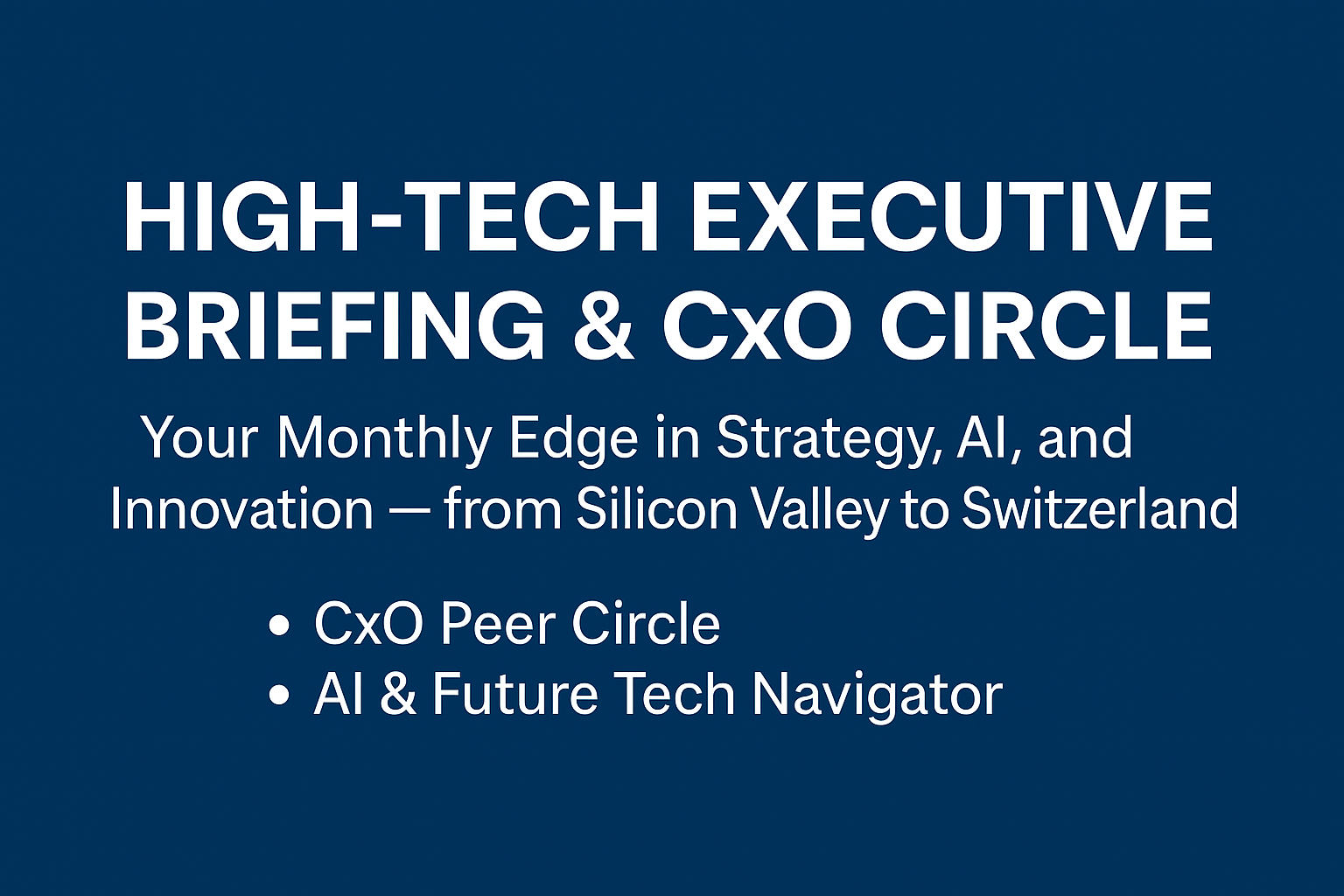 HIGH-TECH EXECUTIVE BRIEFING & CxO CIRCLE

Your Monthly Edge in Strategy, AI, and Innovation — from Silicon Valley to Switzerland

• CxO Peer Circle
• AI & Future Tech Navigator